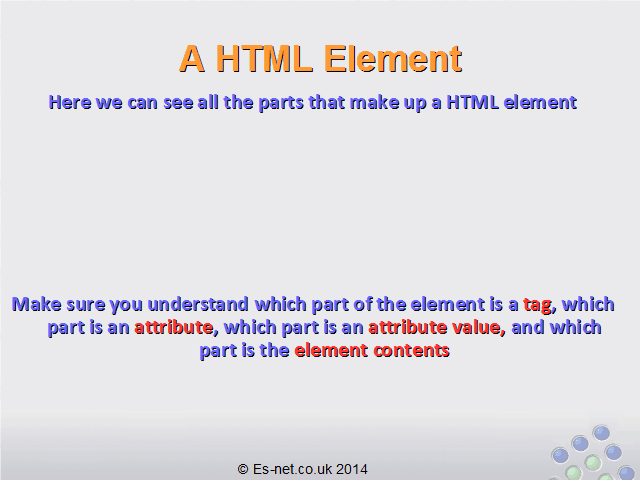 A HTML Element

Here we can see all the parts that make up a HTML element

Make sure you understand which part of the element is a tag, which part is an attribute, which part is an attribute value, and which part is the element contents

© Es-net.co.uk 2014